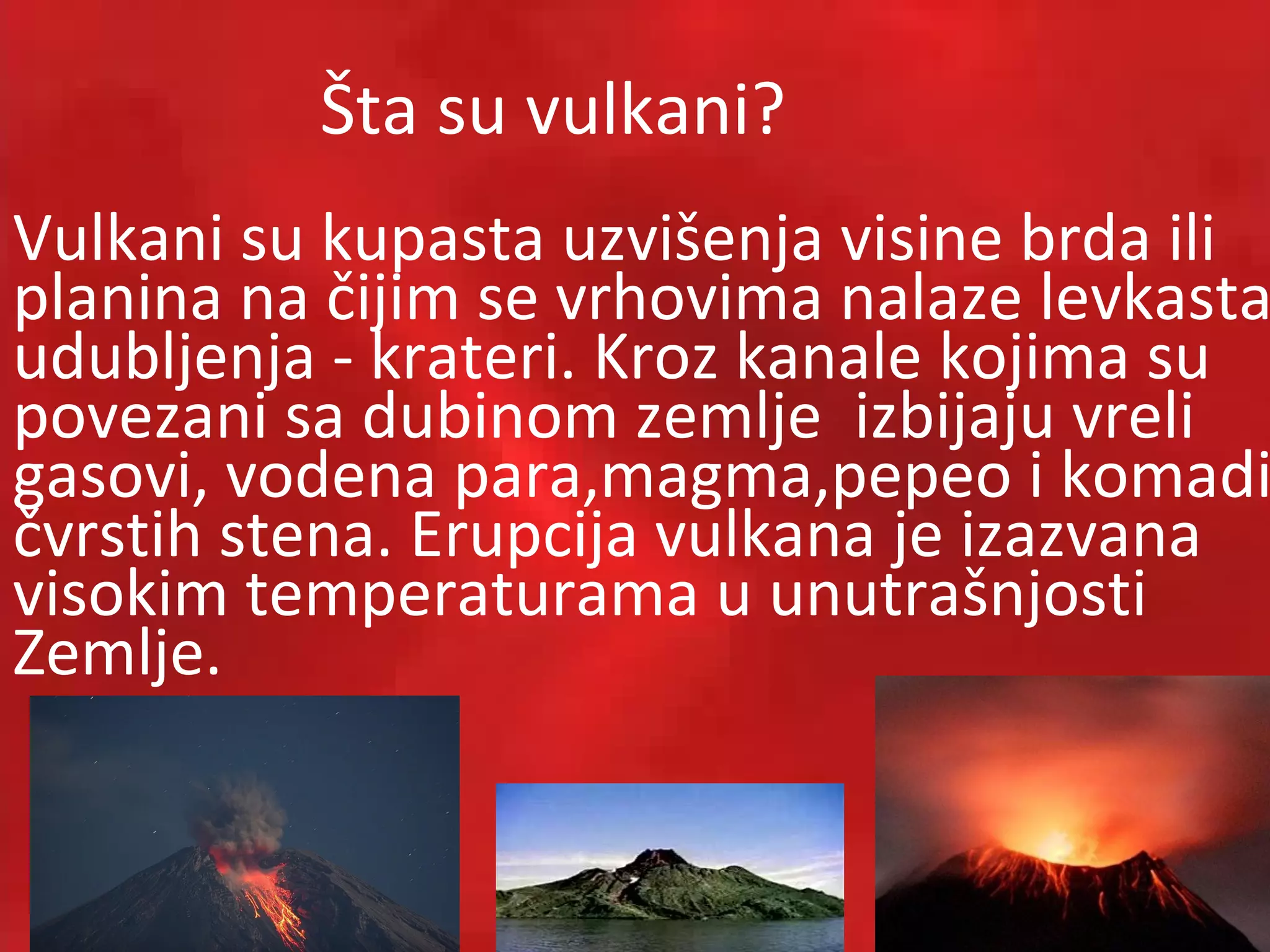 Šta su vulkani?

Vulkani su kupasta uzvišenja visine brda ili planina na čijim se vrhovima nalaze levkasta udubljenja - krateri. Kroz kanale kojima su povezani sa dubinom zemlje  izbijaju vreli gasovi, vodena para,magma,pepeo i komadi čvrstih stena. Erupcija vulkana je izazvana visokim temperaturama u unutrašnjosti Zemlje.